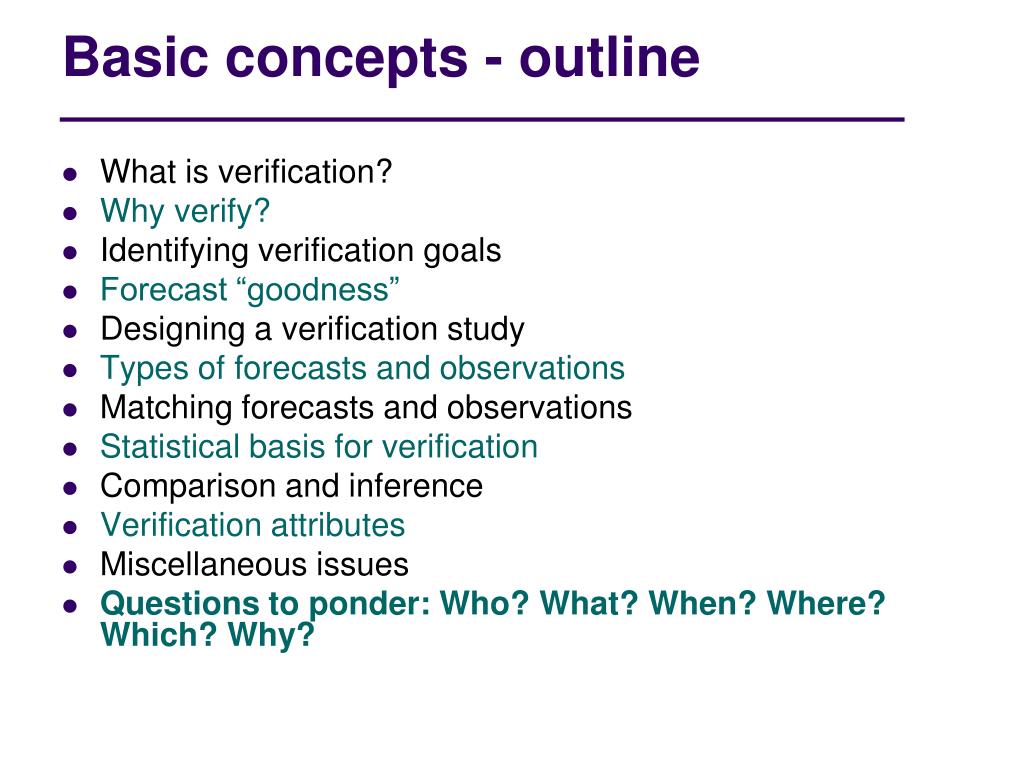 Basic concepts - outline

- What is verification?
- Why verify?
- Identifying verification goals
- Forecast “goodness”
- Designing a verification study
- Types of forecasts and observations
- Matching forecasts and observations
- Statistical basis for verification
- Comparison and inference
- Verification attributes
- Miscellaneous issues
- Questions to ponder: Who? What? When? Where? Which? Why?